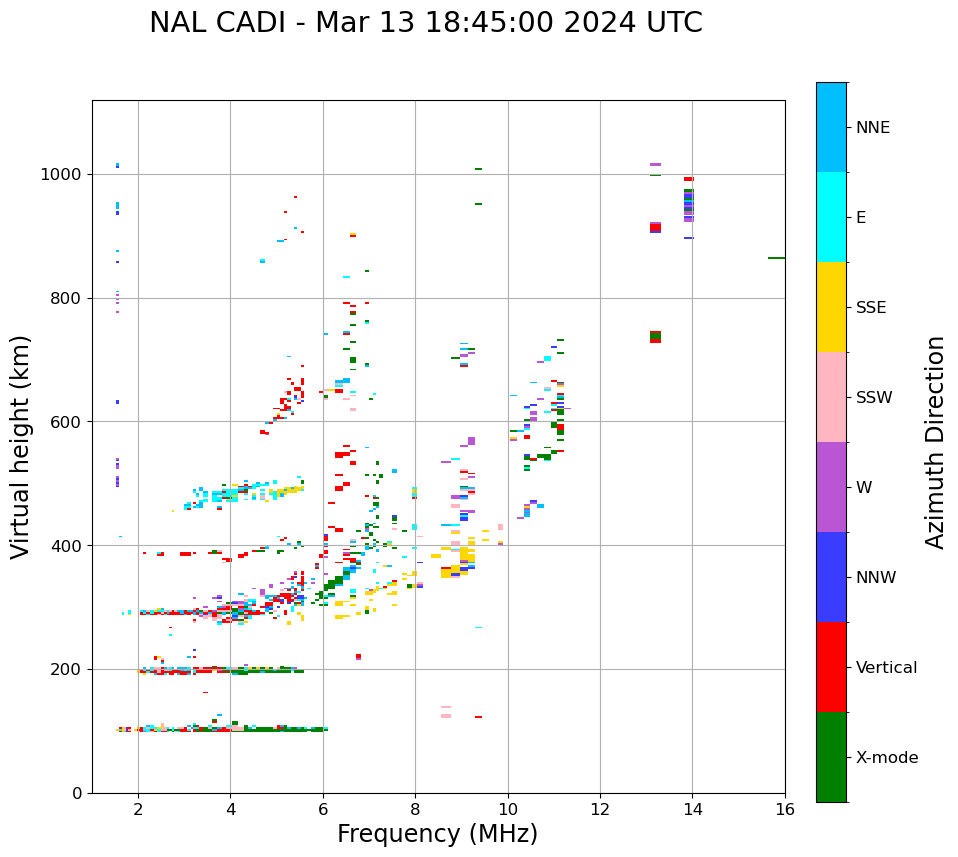 NAL CADI - Mar 13 18:45:00 2024 UTC

Virtual height (km)

1000
800
600
400
200
0

2
4
6
8
10
12
14
16

Frequency (MHz)

NNE
E
SSE
SSW
W
NNW
Vertical
X-mode

Azimuth Direction